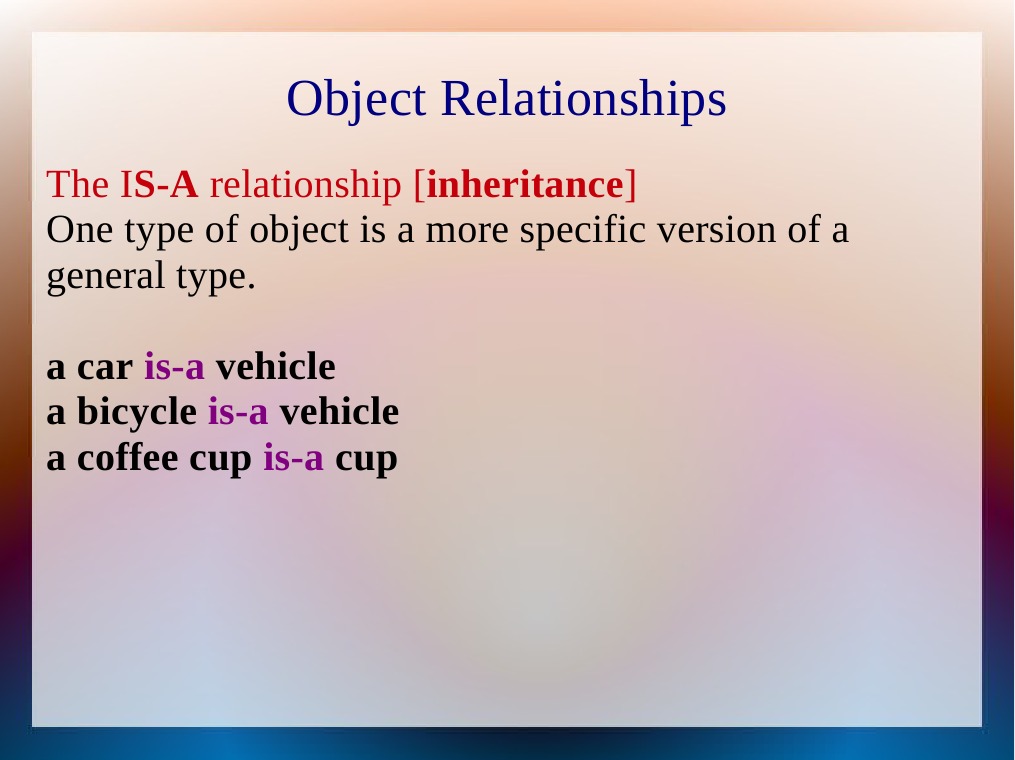 Object Relationships

The IS-A relationship [inheritance]
One type of object is a more specific version of a general type.

a car is-a vehicle
a bicycle is-a vehicle
a coffee cup is-a cup